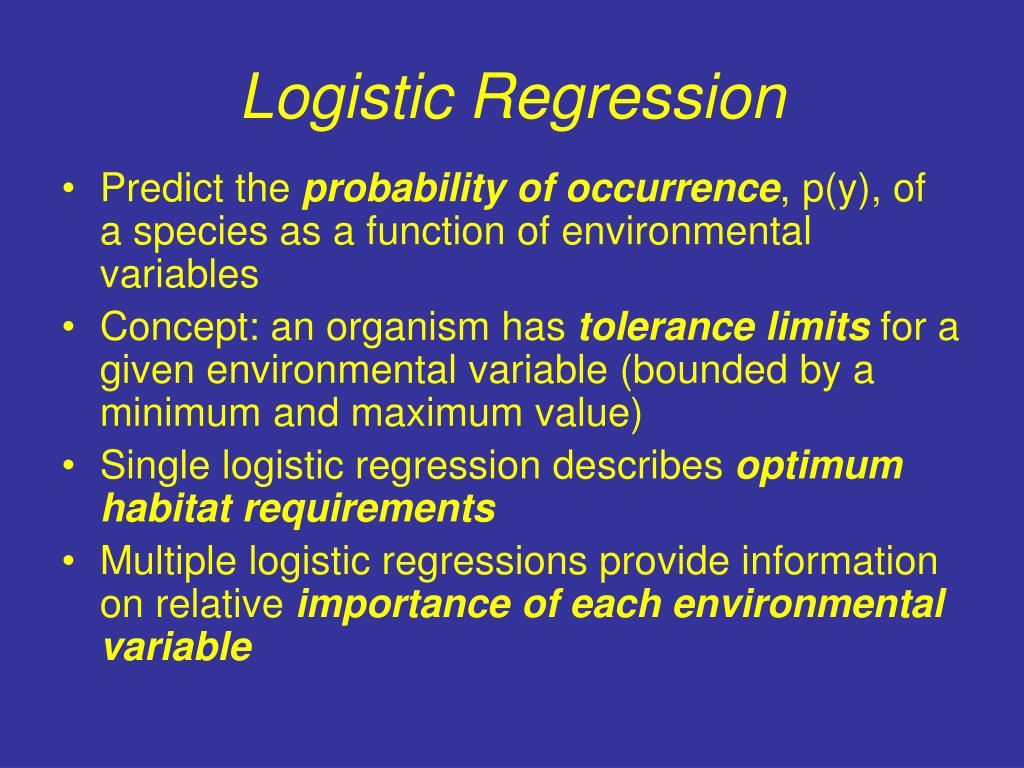 Logistic Regression

• Predict the probability of occurrence, p(y), of a species as a function of environmental variables
• Concept: an organism has tolerance limits for a given environmental variable (bounded by a minimum and maximum value)
• Single logistic regression describes optimum habitat requirements
• Multiple logistic regressions provide information on relative importance of each environmental variable